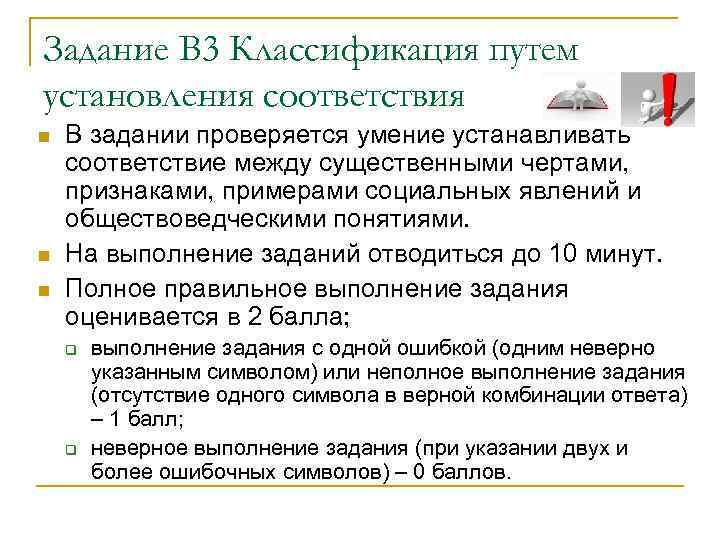 Задание В3 Классификация путем установления соответствия

В задании проверяется умение устанавливать соответствие между существенными чертами, признаками, примерами социальных явлений и обществоведческими понятиями.

На выполнение заданий отводиться до 10 минут.

Полное правильное выполнение задания оценивается в 2 балла;

выполнение задания с одной ошибкой (одним неверно указанным символом) или неполное выполнение задания (отсутствие одного символа в верной комбинации ответа) – 1 балл;

неверное выполнение задания (при указании двух и более ошибочных символов) – 0 баллов.